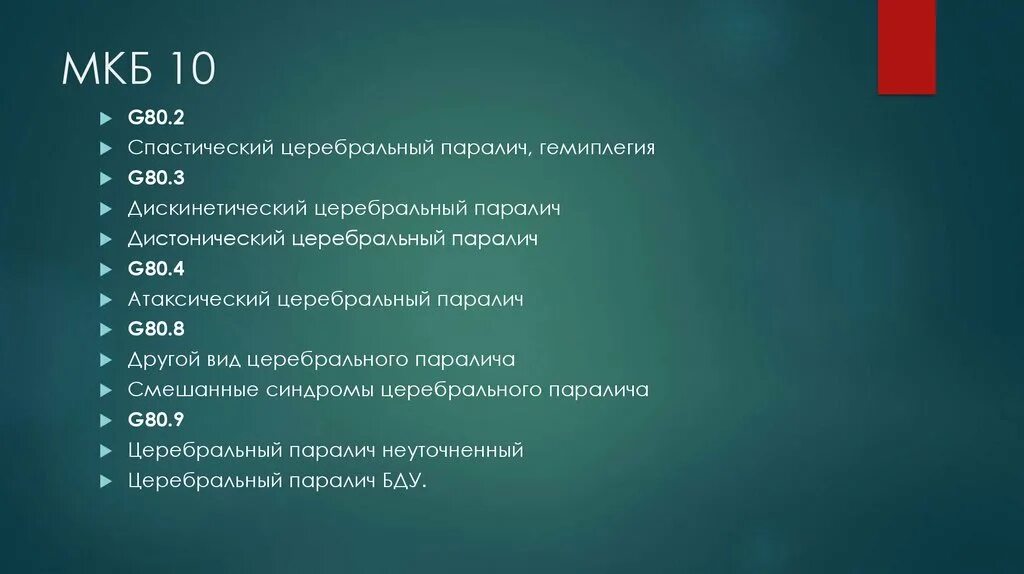 МКБ 10

G80.2
Спастический церебральный паралич, гемиплегия
G80.3
Дискинетический церебральный паралич
Дистонический церебральный паралич
G80.4
Атаксический церебральный паралич
G80.8
Другой вид церебрального паралича
Смешанные синдромы церебрального паралича
G80.9
Церебральный паралич неуточненный
Церебральный паралич БДУ.